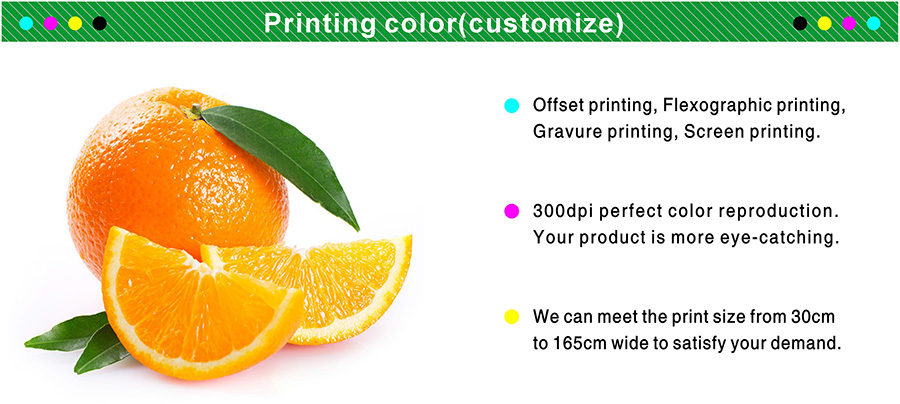 Printing color(customize)

Offset printing, Flexographic printing, Gravure printing, Screen printing.

300dpi perfect color reproduction. Your product is more eye-catching.

We can meet the print size from 30cm to 165cm wide to satisfy your demand.